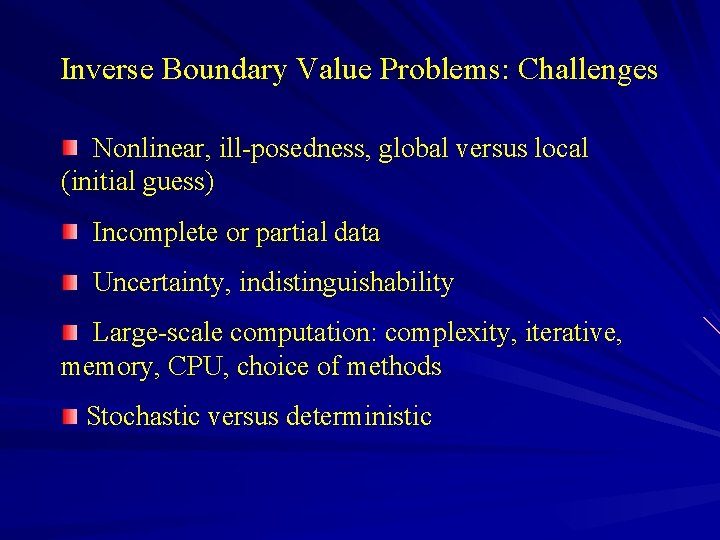 Inverse Boundary Value Problems: Challenges

Nonlinear, ill-posedness, global versus local (initial guess)

Incomplete or partial data

Uncertainty, indistinguishability

Large-scale computation: complexity, iterative, memory, CPU, choice of methods

Stochastic versus deterministic